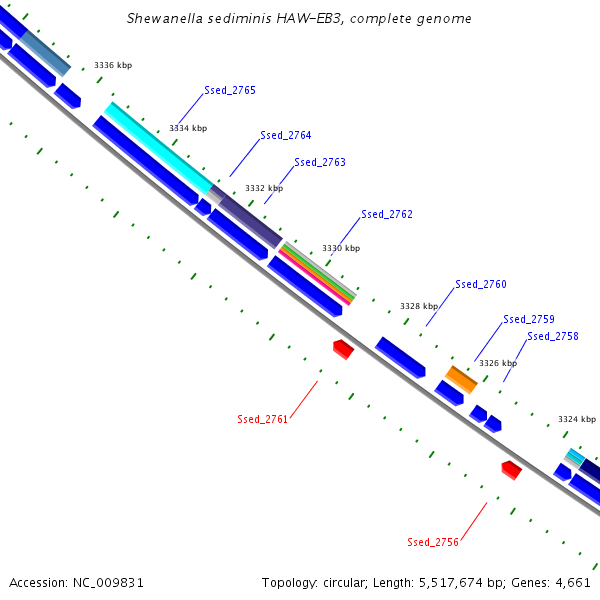 Shewanella sediminis HAW-EB3, complete genome

3336 kbp

Ssed_2765

3334 kbp

Ssed_2764

Ssed_2763

3332 kbp

Ssed_2762

3330 kbp

Ssed_2760

3328 kbp

Ssed_2759

Ssed_2758

3326 kbp

Ssed_2761

3324 kbp

Ssed_2756

Accession: NC_009831

Topology: circular; Length: 5,517,674 bp; Genes: 4,661